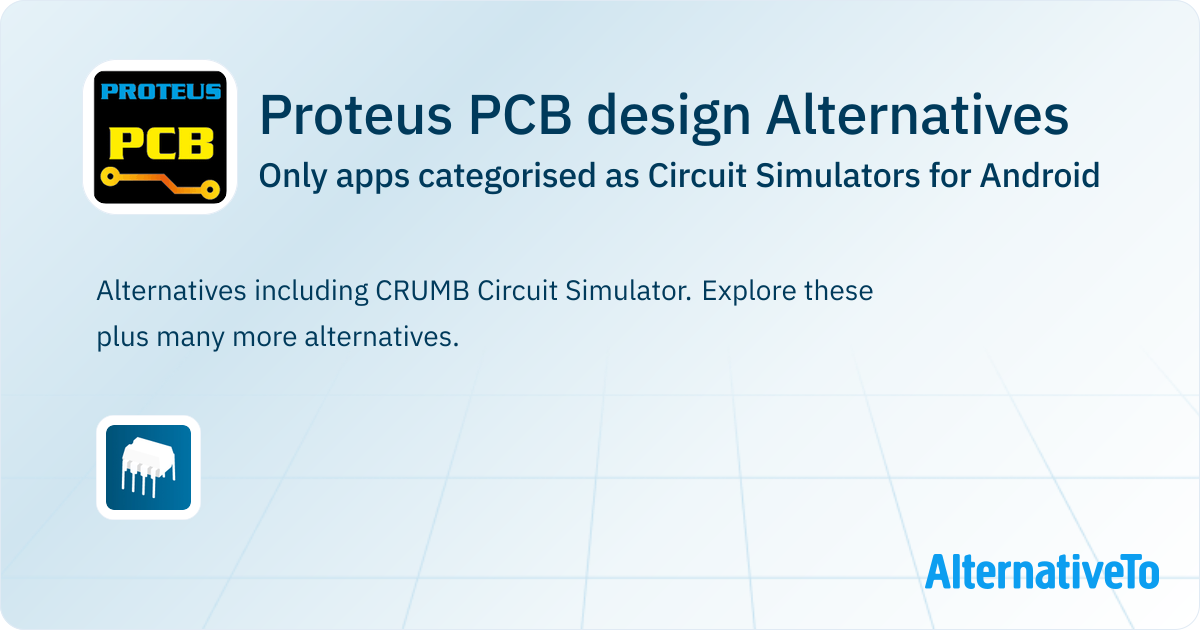 PROTEUS
PCB

Proteus PCB design Alternatives
Only apps categorised as Circuit Simulators for Android

Alternatives including CRUMB Circuit Simulator. Explore these plus many more alternatives.

AlternativeTo